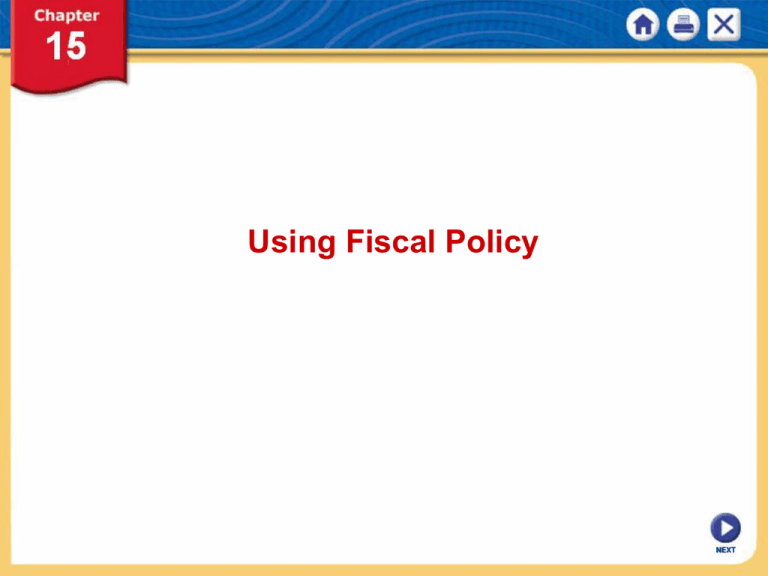 Chapter
15

Using Fiscal Policy

NEXT